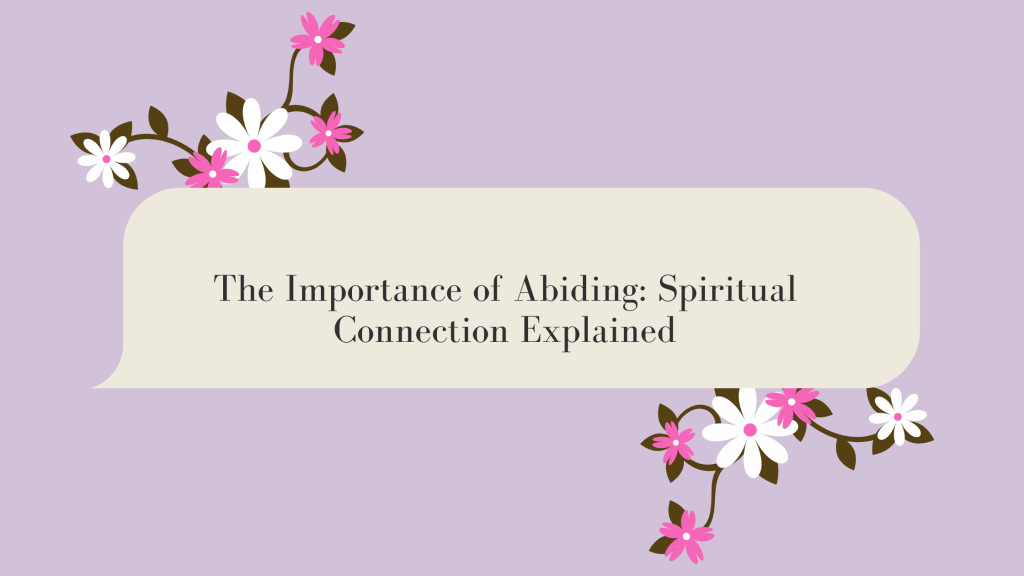 The Importance of Abiding: Spiritual Connection Explained